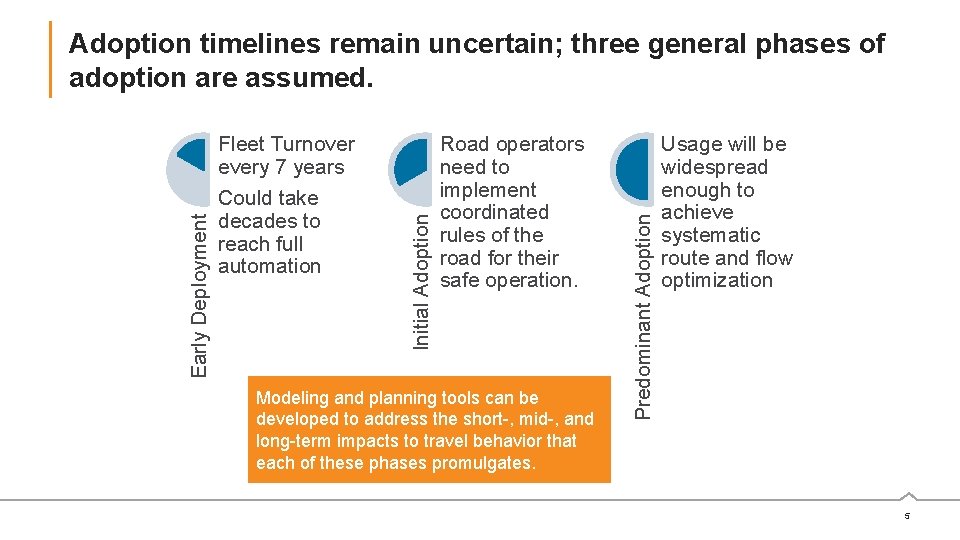 Adoption timelines remain uncertain; three general phases of adoption are assumed.

Early Deployment

Fleet Turnover every 7 years

Could take decades to reach full automation

Initial Adoption

Road operators need to implement coordinated rules of the road for their safe operation.

Predominant Adoption

Usage will be widespread enough to achieve systematic route and flow optimization

Modeling and planning tools can be developed to address the short-, mid-, and long-term impacts to travel behavior that each of these phases promulgates.

5